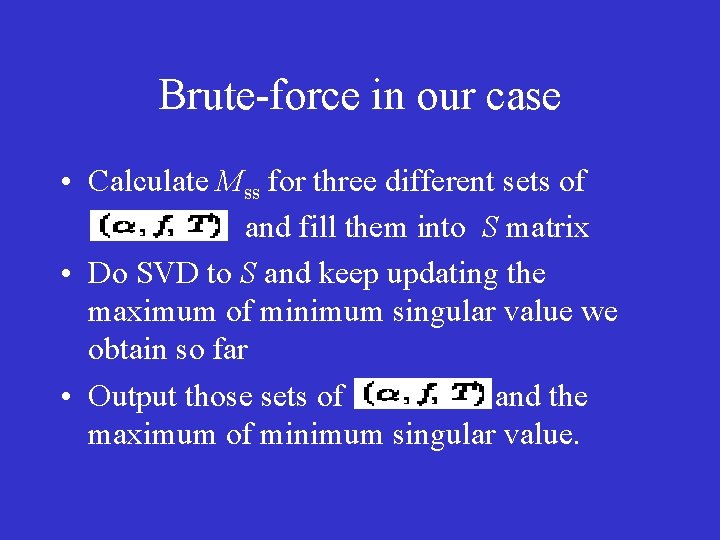 Brute-force in our case

• Calculate $M_{ss}$ for three different sets of $(\alpha, f, T)$ and fill them into $S$ matrix

• Do SVD to $S$ and keep updating the maximum of minimum singular value we obtain so far

• Output those sets of $(\alpha, f, T)$ and the maximum of minimum singular value.